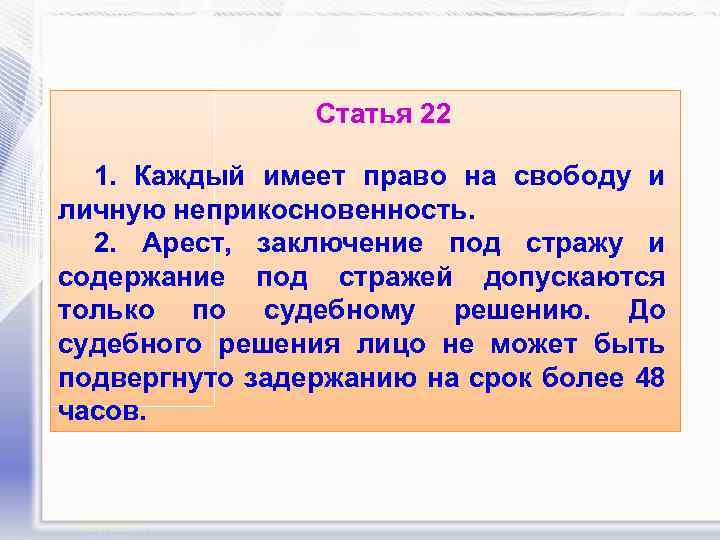 Статья 22

1. Каждый имеет право на свободу и личную неприкосновенность.

2. Арест, заключение под стражу и содержание под стражей допускаются только по судебному решению. До судебного решения лицо не может быть подвергнуто задержанию на срок более 48 часов.